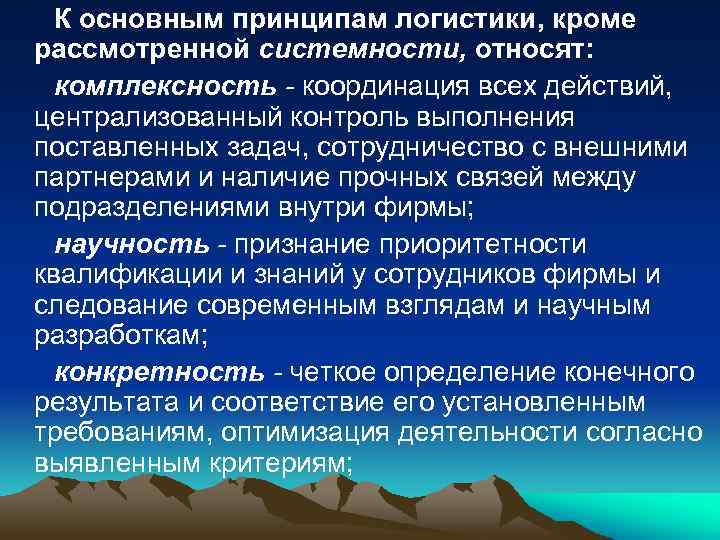 К основным принципам логистики, кроме рассмотренной системности, относят:

комплексность - координация всех действий, централизованный контроль выполнения поставленных задач, сотрудничество с внешними партнерами и наличие прочных связей между подразделениями внутри фирмы;

научность - признание приоритетности квалификации и знаний у сотрудников фирмы и следование современным взглядам и научным разработкам;

конкретность - четкое определение конечного результата и соответствие его установленным требованиям, оптимизация деятельности согласно выявленным критериям;